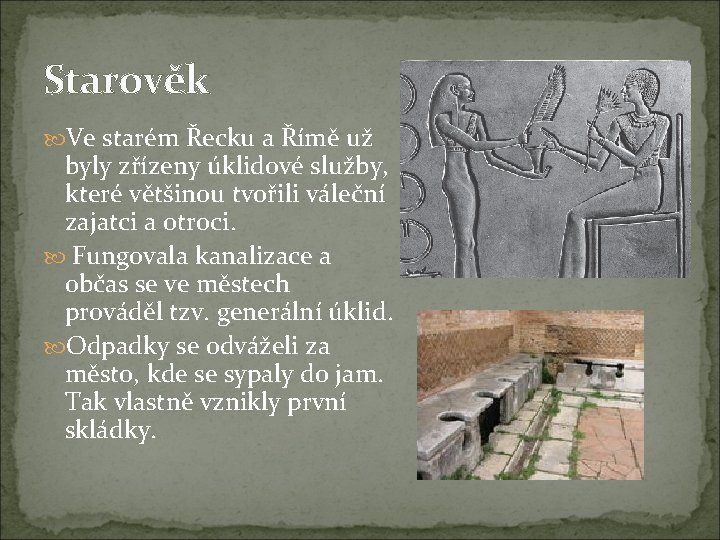 Starověk

Ve starém Řecku a Římě už byly zřízeny úklidové služby, které většinou tvořili váleční zajatci a otroci.

Fungovala kanalizace a občas se ve městech prováděl tzv. generální úklid.

Odpadky se odváželi za město, kde se sypaly do jam. Tak vlastně vznikly první skládky.